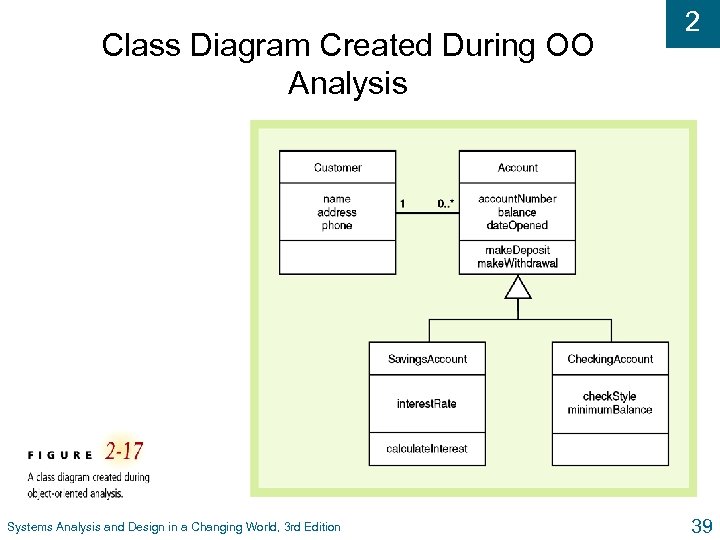 2

Class Diagram Created During OO Analysis

Customer

name
address
phone

1

0..*

Account

accountNumber
balance
dateOpened

makeDeposit
makeWithdrawal

SavingsAccount

interestRate

calculateInterest

CheckingAccount

checkStyle
minimumBalance

FIGURE 2-17

A class diagram created during object-oriented analysis.

Systems Analysis and Design in a Changing World, 3rd Edition

39